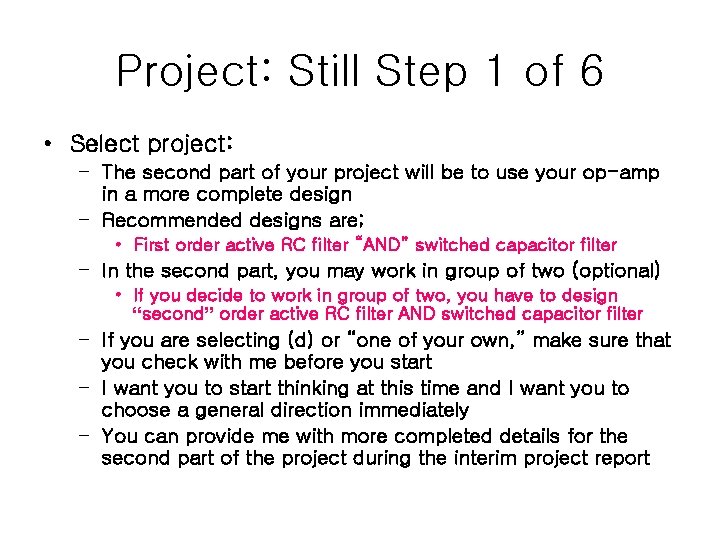 Project: Still Step 1 of 6

• Select project:
  – The second part of your project will be to use your op-amp in a more complete design
  – Recommended designs are;
    • First order active RC filter "AND" switched capacitor filter
  – In the second part, you may work in group of two (optional)
    • If you decide to work in group of two, you have to design "second" order active RC filter AND switched capacitor filter
  – If you are selecting (d) or "one of your own," make sure that you check with me before you start
  – I want you to start thinking at this time and I want you to choose a general direction immediately
  – You can provide me with more completed details for the second part of the project during the interim project report